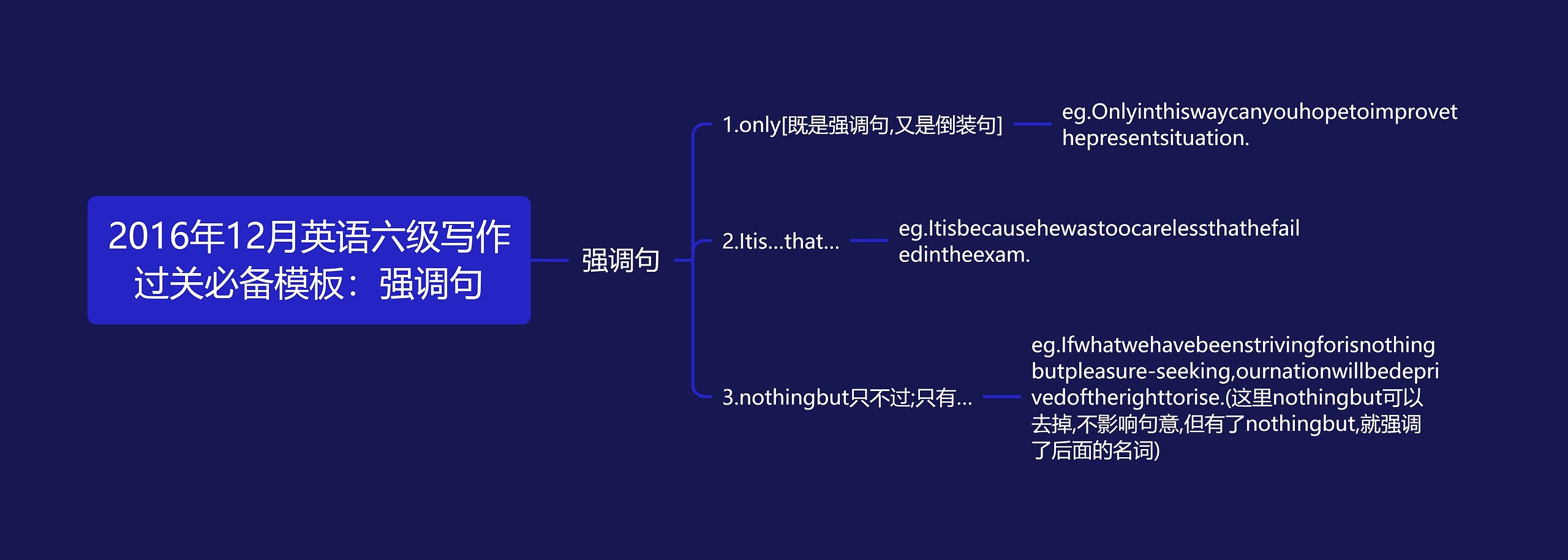 2016年12月英语六级写作过关必备模板：强调句

强调句

1.only[既是强调句,又是倒装句]

eg.Onlyinthiswaycanyouhopetoimprovethepresentsituation.

2.Itis...that...

eg.Itisbecausehewastoocarelessthathefailedintheexam.

3.nothingbut只不过;只有...

eg.Ifwhatwehavebeenstrivingforisnothingbutpleasure-seeking,ournationwillbedeprivedoftherighttorise.(这里nothingbut可以去掉,不影响句意,但有了nothingbut,就强调了后面的名词)